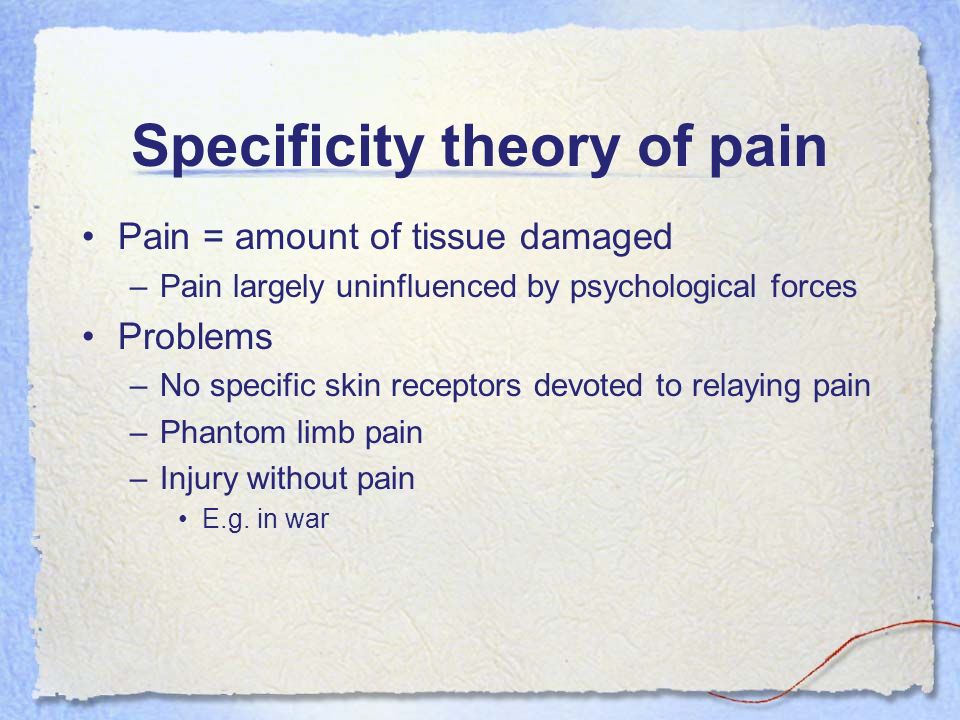 Specificity theory of pain

• Pain = amount of tissue damaged
– Pain largely uninfluenced by psychological forces
• Problems
– No specific skin receptors devoted to relaying pain
– Phantom limb pain
– Injury without pain
• E.g. in war